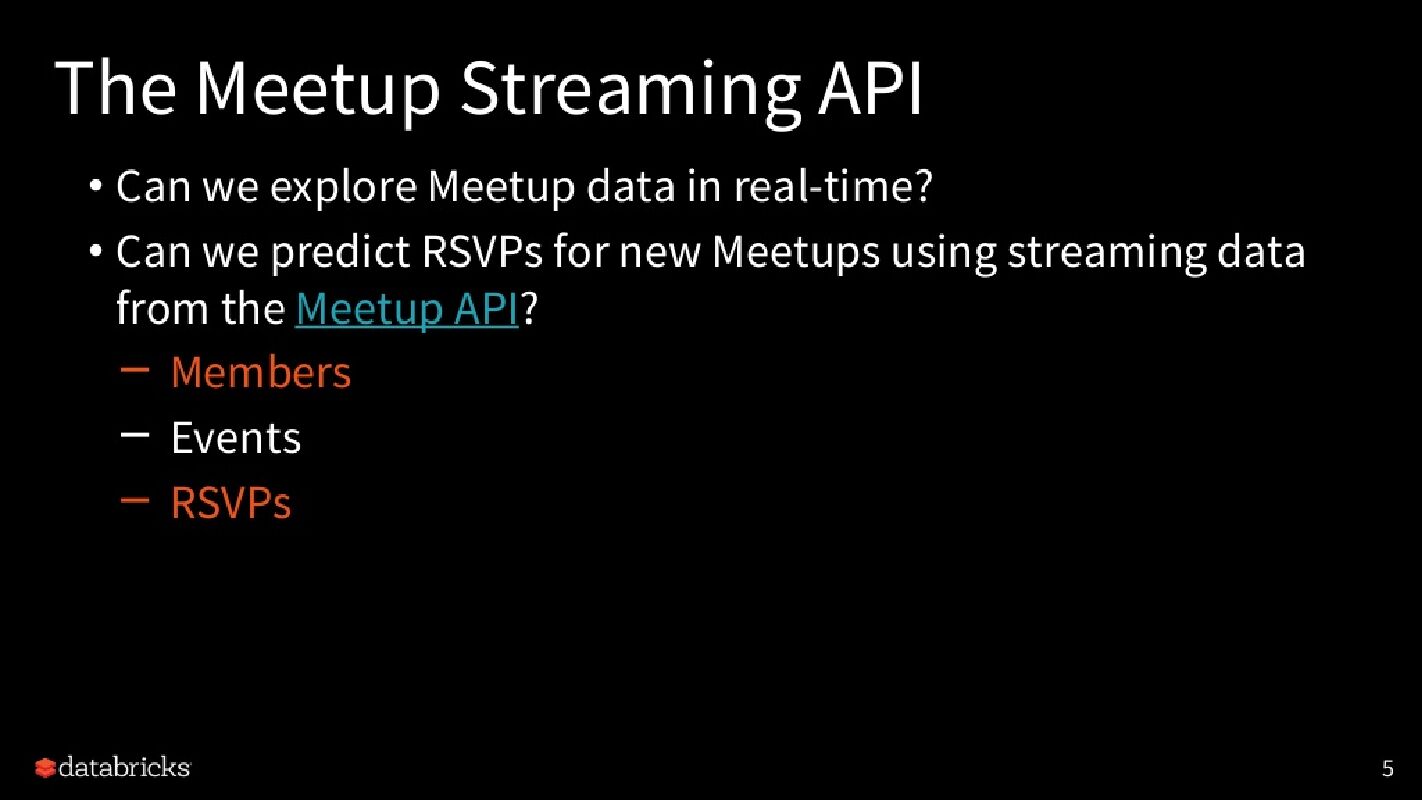 The Meetup Streaming API

• Can we explore Meetup data in real-time?
• Can we predict RSVPs for new Meetups using streaming data from the Meetup API?
– Members
– Events
– RSVPs

databricks

5